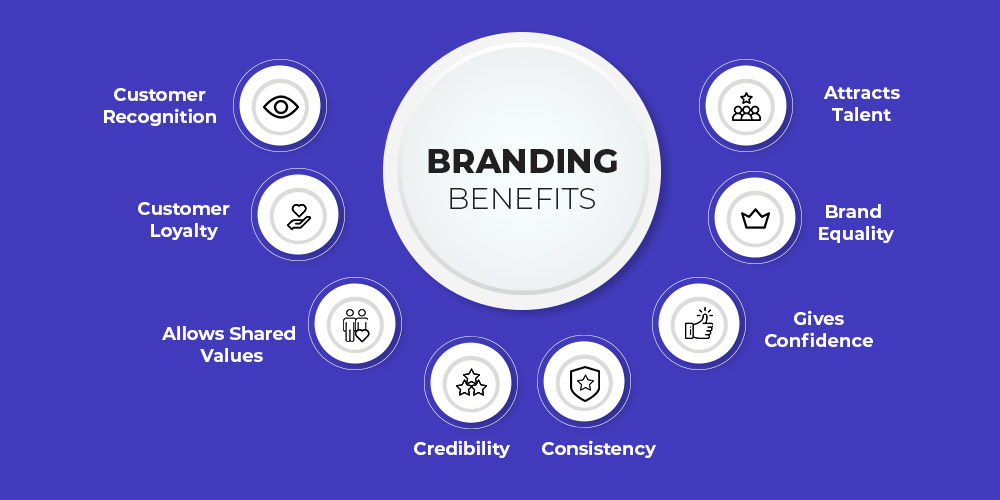 BRANDING
BENEFITS

Customer Recognition

Customer Loyalty

Allows Shared Values

Credibility

Consistency

Gives Confidence

Brand Equality

Attracts Talent